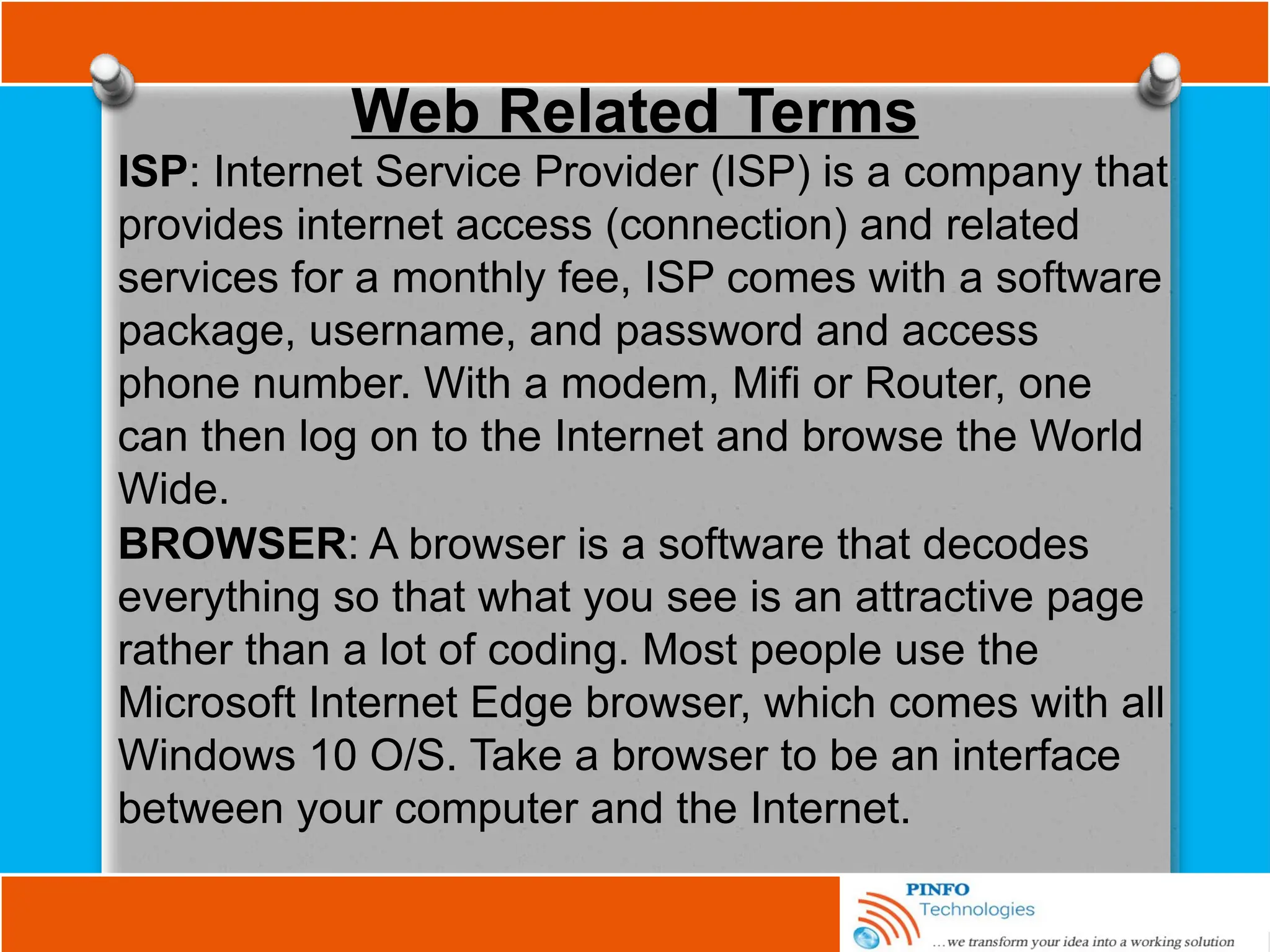 Web Related Terms

ISP: Internet Service Provider (ISP) is a company that provides internet access (connection) and related services for a monthly fee, ISP comes with a software package, username, and password and access phone number. With a modem, Mifi or Router, one can then log on to the Internet and browse the World Wide.

BROWSER: A browser is a software that decodes everything so that what you see is an attractive page rather than a lot of coding. Most people use the Microsoft Internet Edge browser, which comes with all Windows 10 O/S. Take a browser to be an interface between your computer and the Internet.

PINFO Technologies
...we transform your idea into a working solution